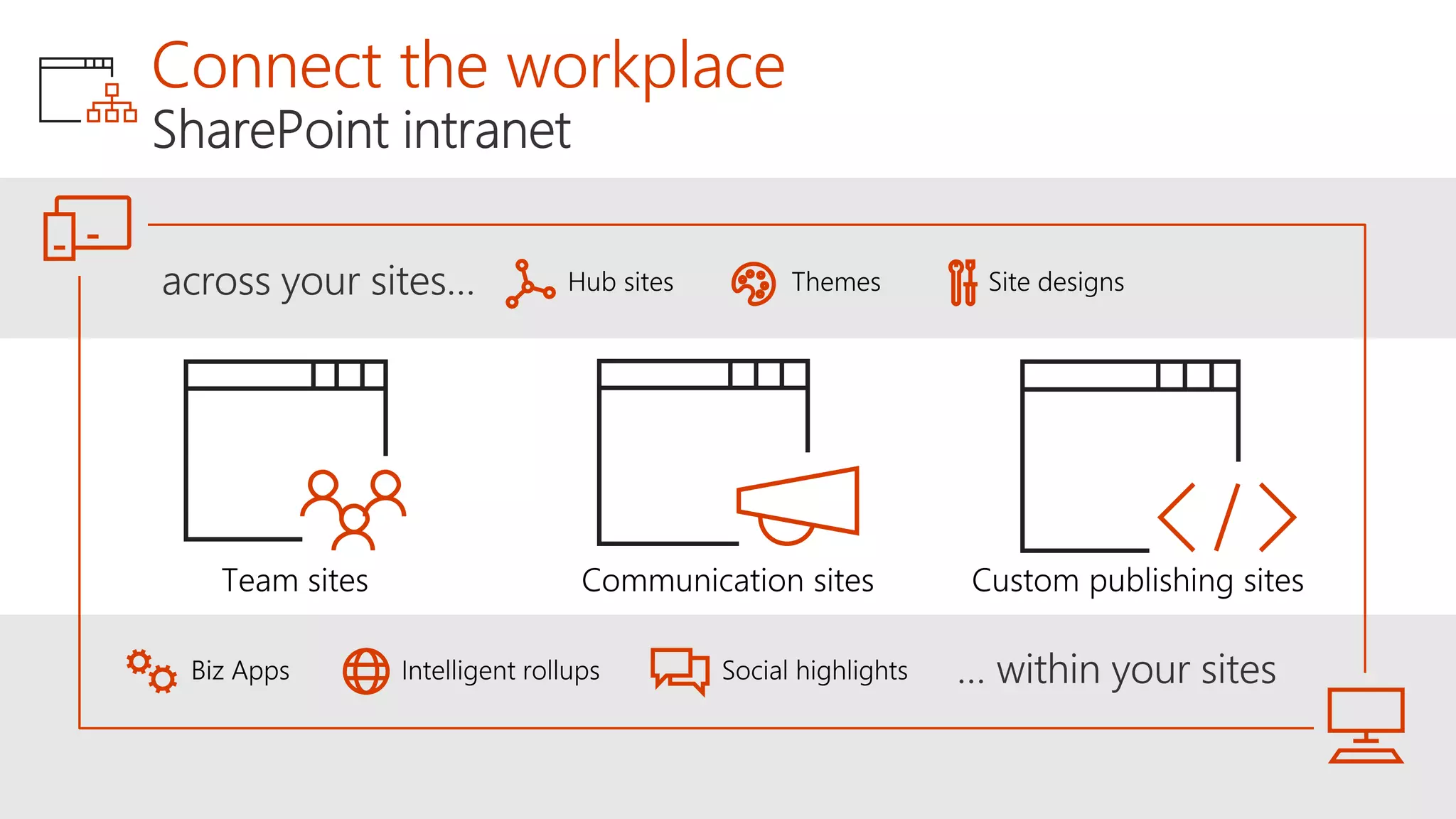 Connect the workplace
SharePoint intranet

across your sites... Hub sites Themes Site designs

Team sites

Communication sites

Custom publishing sites

Biz Apps Intelligent rollups Social highlights ... within your sites